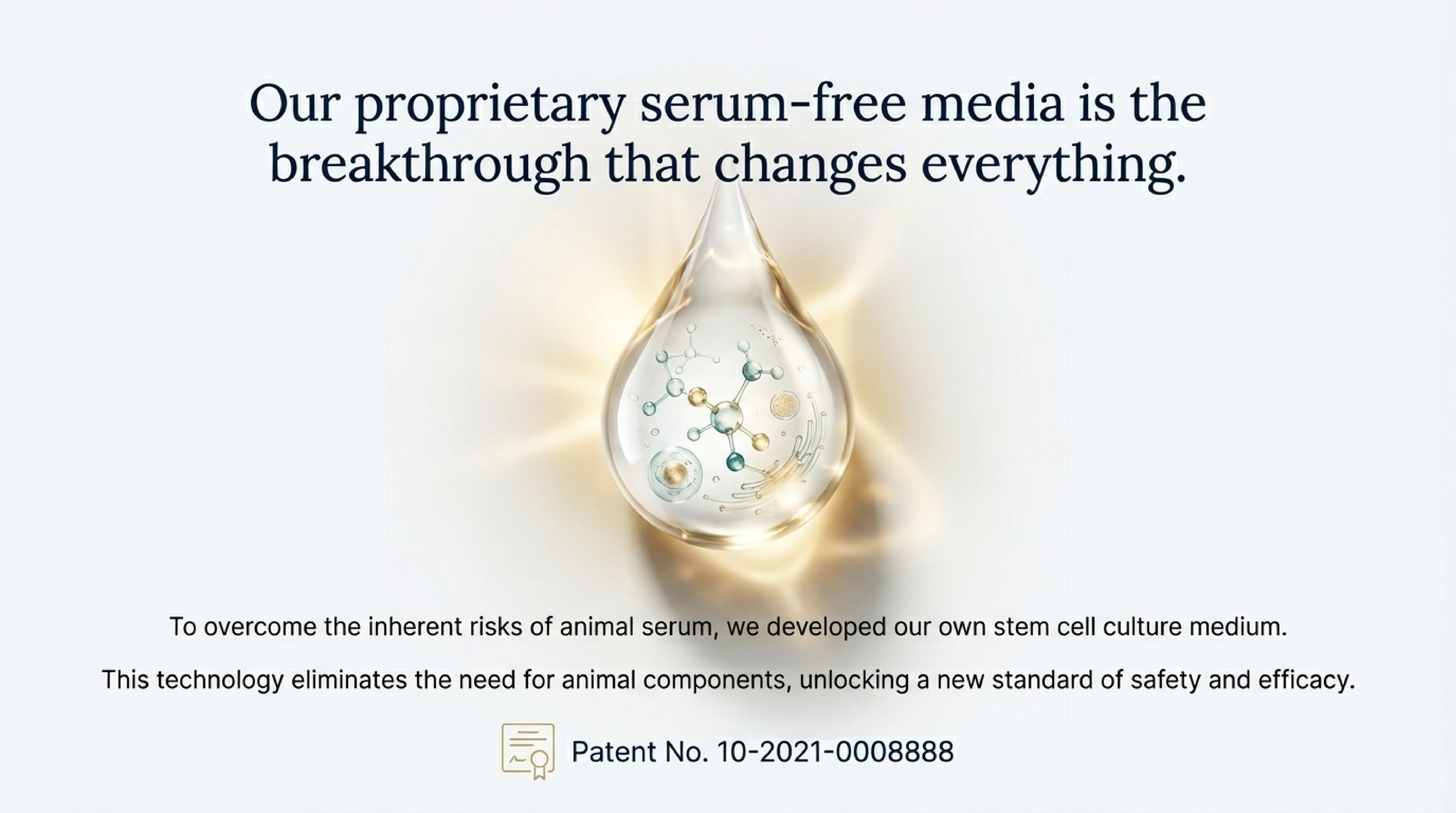 Our proprietary serum-free media is the breakthrough that changes everything.

To overcome the inherent risks of animal serum, we developed our own stem cell culture medium.

This technology eliminates the need for animal components, unlocking a new standard of safety and efficacy.

Patent No. 10-2021-0008888